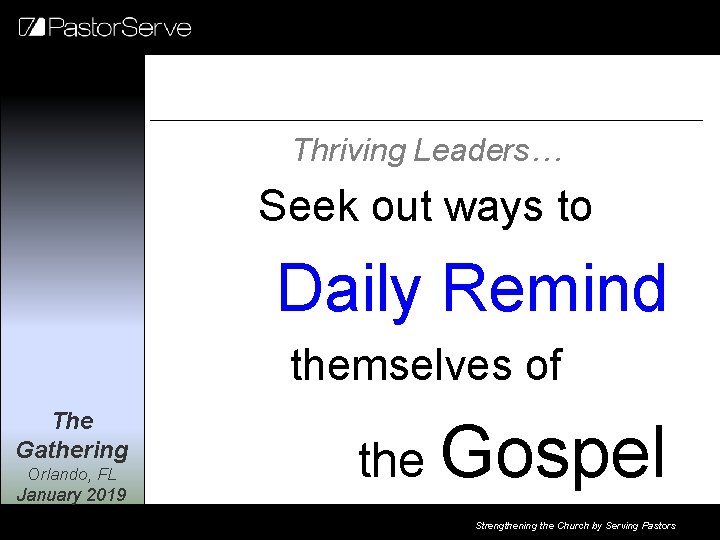 PastorServe

Thriving Leaders…

Seek out ways to

Daily Remind

themselves of

the Gospel

The Gathering
Orlando, FL
January 2019

Strengthening the Church by Serving Pastors